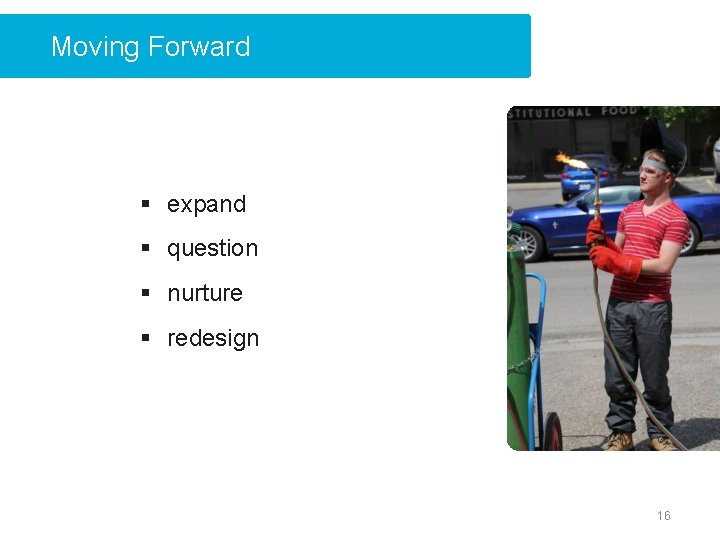 Moving Forward

▪ expand
▪ question
▪ nurture
▪ redesign

STITUTIONAL FOOD

16